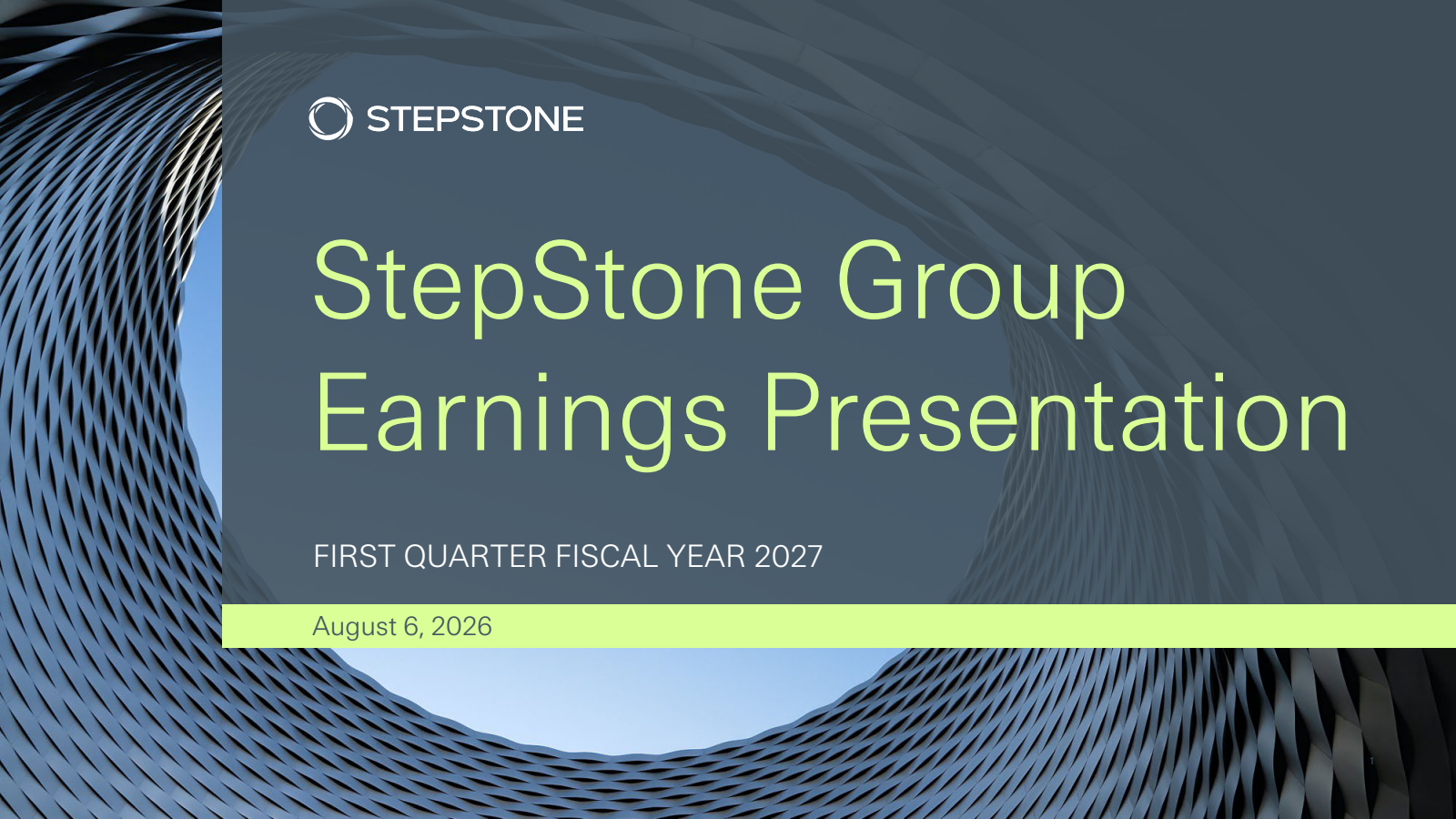 STEPSTONE

StepStone Group Earnings Presentation

FIRST QUARTER FISCAL YEAR 2027

August 6, 2026

1